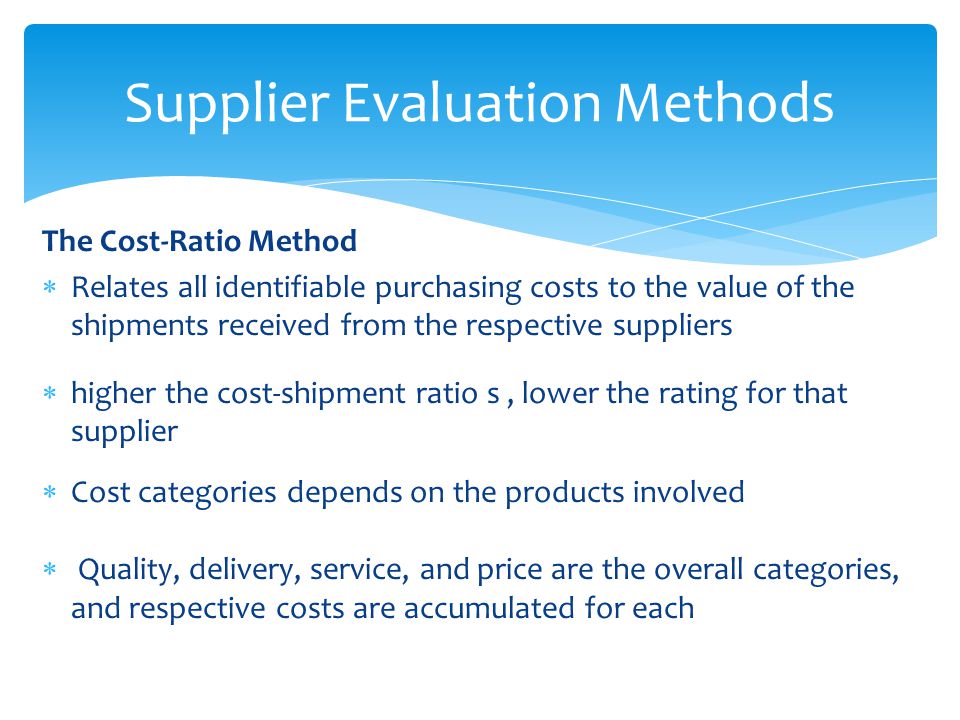 Supplier Evaluation Methods

The Cost-Ratio Method

∗ Relates all identifiable purchasing costs to the value of the shipments received from the respective suppliers

∗ higher the cost-shipment ratio s , lower the rating for that supplier

∗ Cost categories depends on the products involved

∗ Quality, delivery, service, and price are the overall categories, and respective costs are accumulated for each